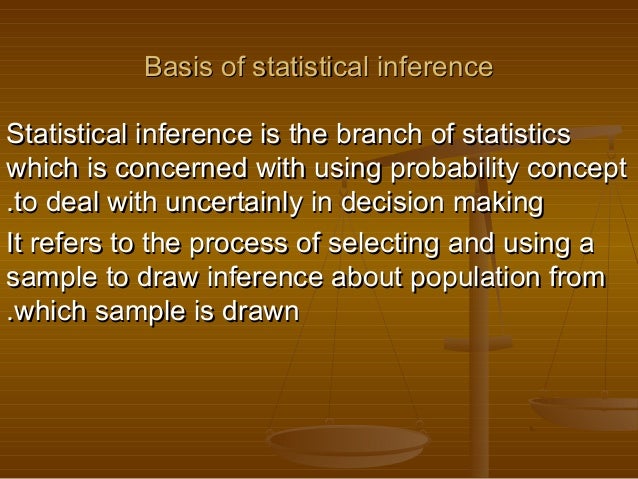 Basis of statistical inference

Statistical inference is the branch of statistics which is concerned with using probability concept .to deal with uncertainly in decision making

It refers to the process of selecting and using a sample to draw inference about population from .which sample is drawn